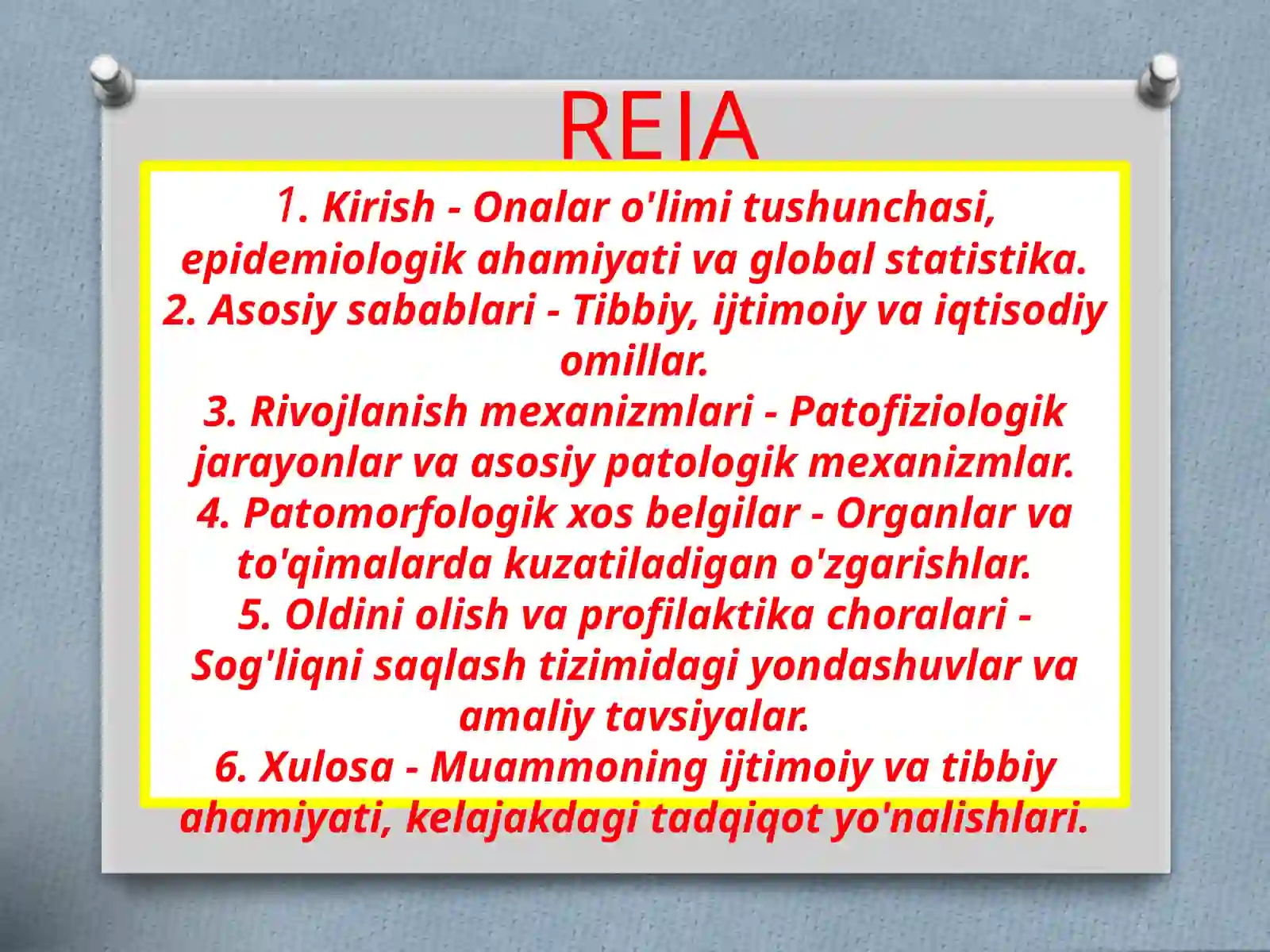 REJA

1. Kirish - Onalar o'limi tushunchasi, epidemiologik ahamiyati va global statistika.
2. Asosiy sabablari - Tibbiy, ijtimoiy va iqtisodiy omillar.
3. Rivojlanish mexanizmlari - Patofiziologik jarayonlar va asosiy patologik mexanizmlar.
4. Patomorfologik xos belgilar - Organlar va to'qimalarda kuzatiladigan o'zgarishlar.
5. Oldini olish va profilaktika choralari - Sog'liqni saqlash tizimidagi yondashuvlar va amaliy tavsiyalar.
6. Xulosa - Muammoning ijtimoiy va tibbiy ahamiyati, kelajakdagi tadqiqot yo'nalishlari.